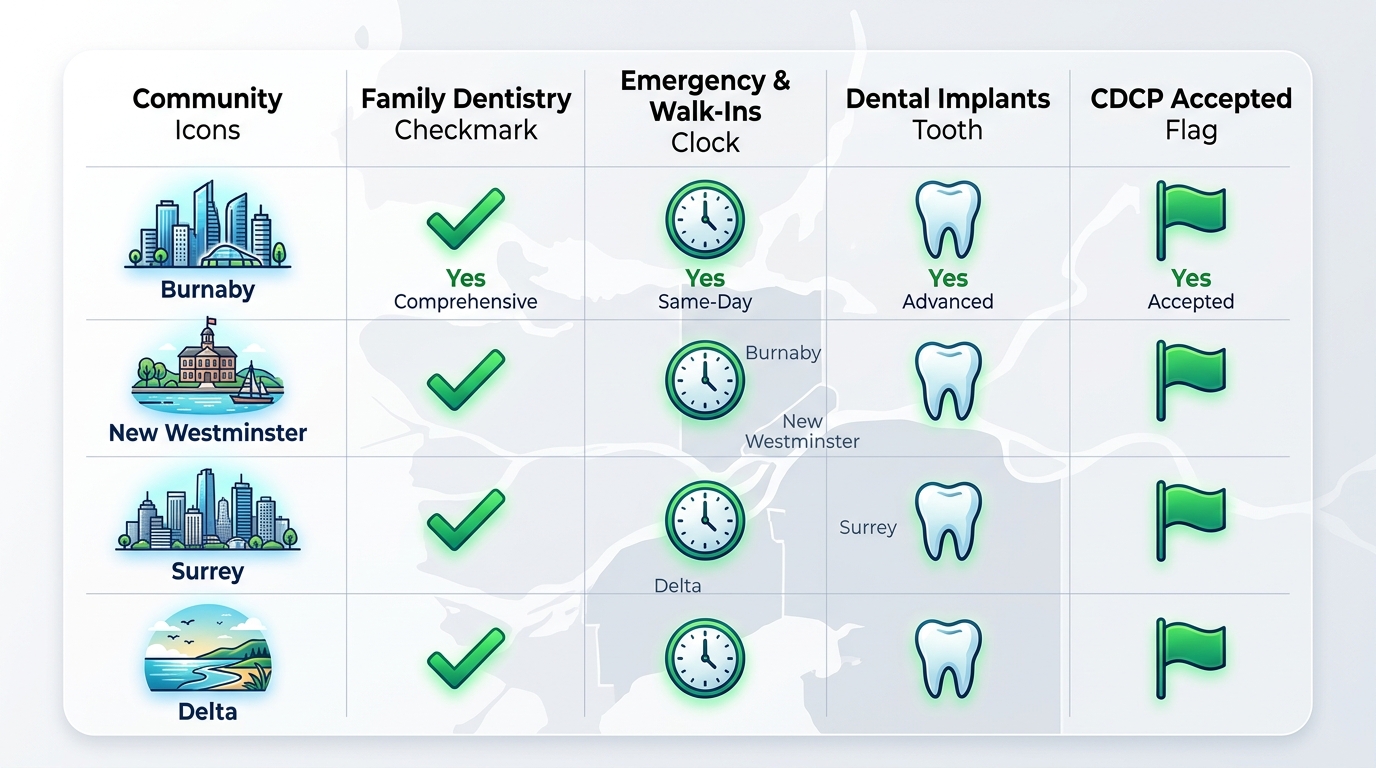 | Community Icons | Family Dentistry Checkmark | Emergency & Walk-Ins Clock | Dental Implants Tooth | CDCP Accepted Flag |
|---|---|---|---|---|
| Burnaby | Yes Comprehensive | Yes Same-Day | Yes Advanced | Yes Accepted |
| New Westminster | | | | |
| Surrey | | | | |
| Delta | | | | |

Burnaby
New Westminster
Surrey
Delta